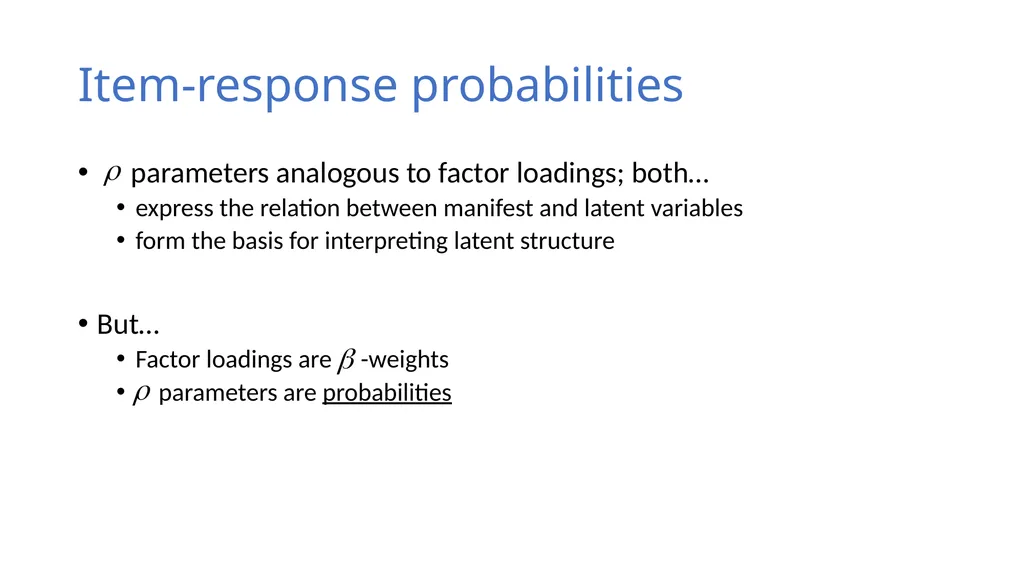 Item-response probabilities

• $\rho$ parameters analogous to factor loadings; both…
  • express the relation between manifest and latent variables
  • form the basis for interpreting latent structure

• But…
  • Factor loadings are $\beta$ -weights
  • $\rho$ parameters are probabilities